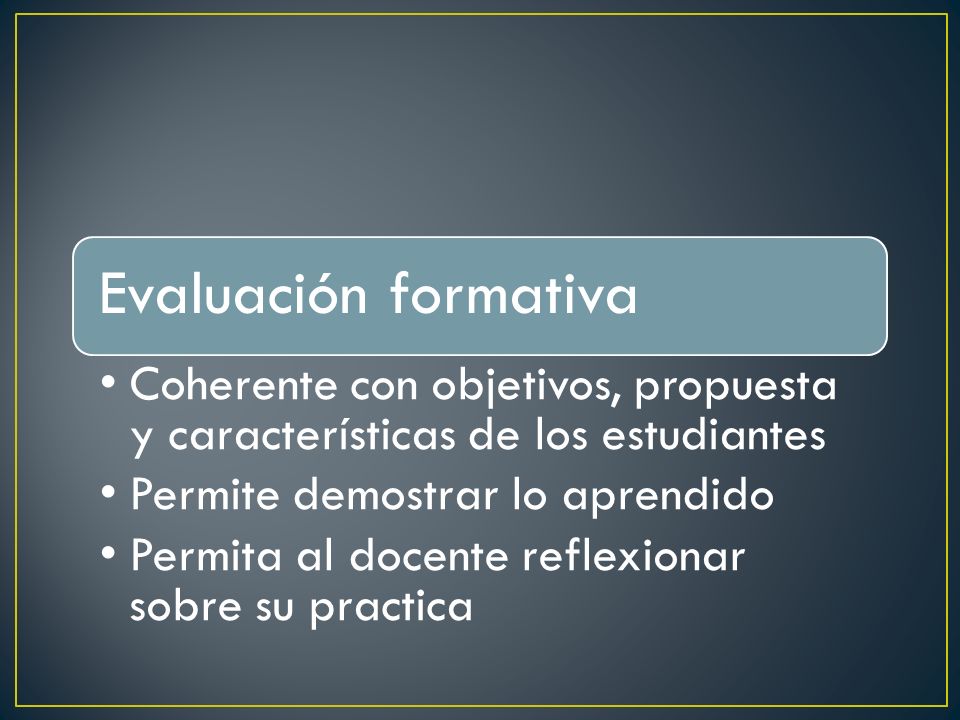 Evaluación formativa

• Coherente con objetivos, propuesta y características de los estudiantes
• Permite demostrar lo aprendido
• Permita al docente reflexionar sobre su practica